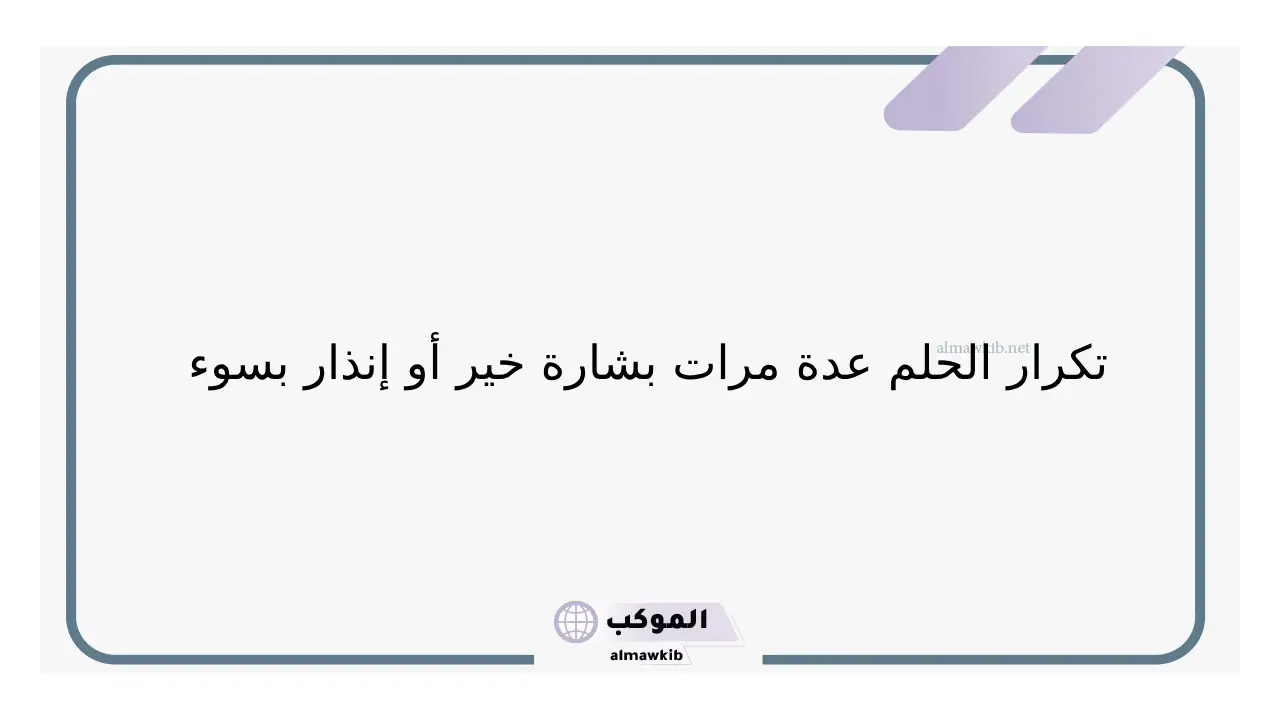 almawkib.net

تكرار الحلم عدة مرات بشارة خير أو إنذار بسوء

الموكب
almawkib